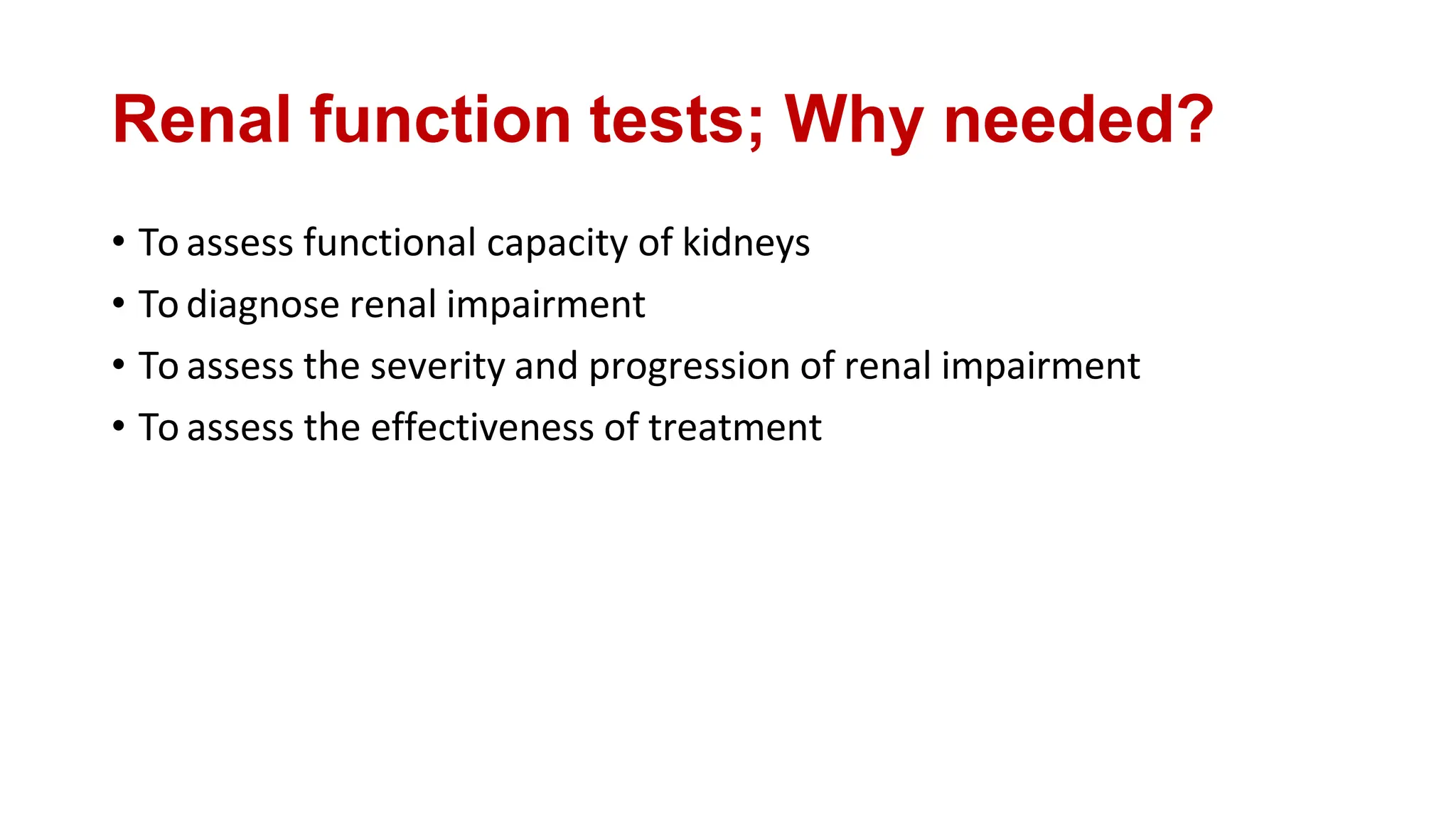 Renal function tests; Why needed?

• To assess functional capacity of kidneys
• To diagnose renal impairment
• To assess the severity and progression of renal impairment
• To assess the effectiveness of treatment